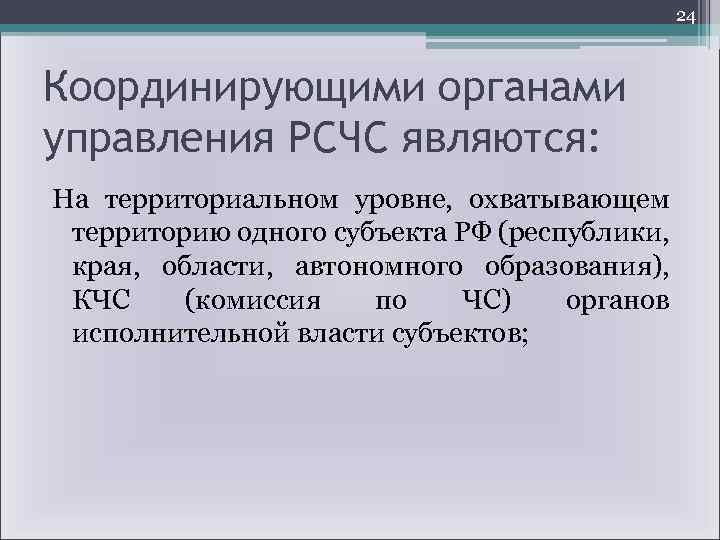 24

Координирующими органами управления РСЧС являются:

На территориальном уровне, охватывающем территорию одного субъекта РФ (республики, края, области, автономного образования), КЧС (комиссия по ЧС) органов исполнительной власти субъектов;